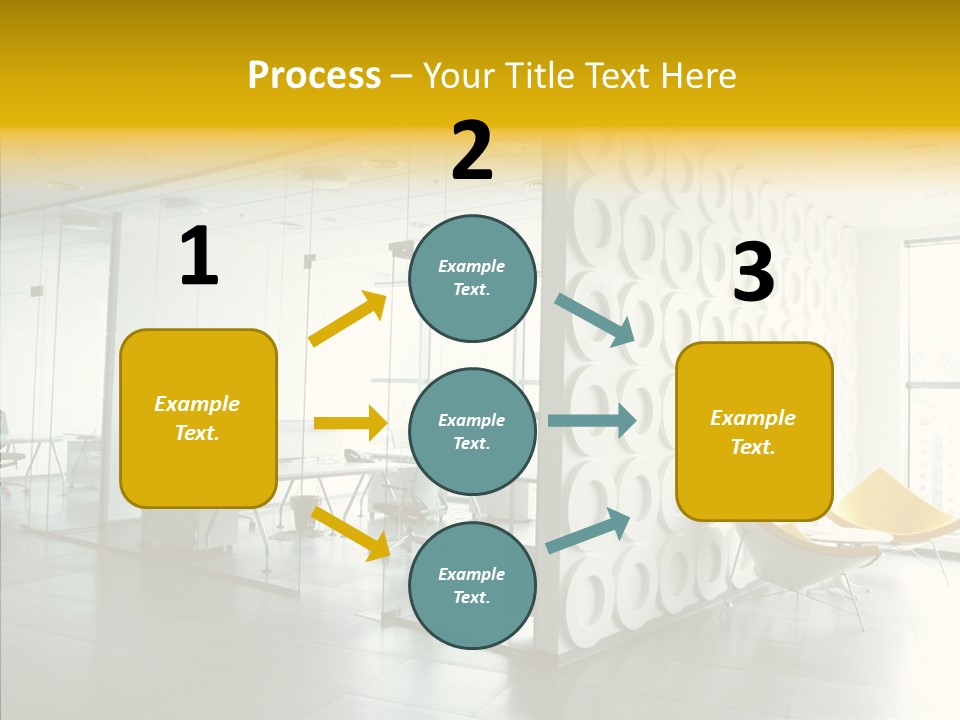 Process – Your Title Text Here

1

Example Text.

2

Example Text.

Example Text.

Example Text.

3

Example Text.